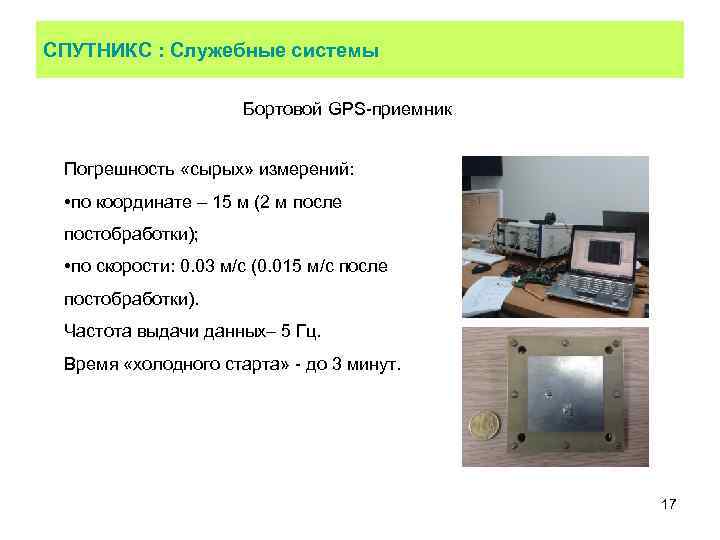 СПУТНИКС : Служебные системы

Бортовой GPS-приемник

Погрешность «сырых» измерений:

•по координате – 15 м (2 м после постобработки);

•по скорости: 0.03 м/с (0.015 м/с после постобработки).

Частота выдачи данных– 5 Гц.

Время «холодного старта» - до 3 минут.

17